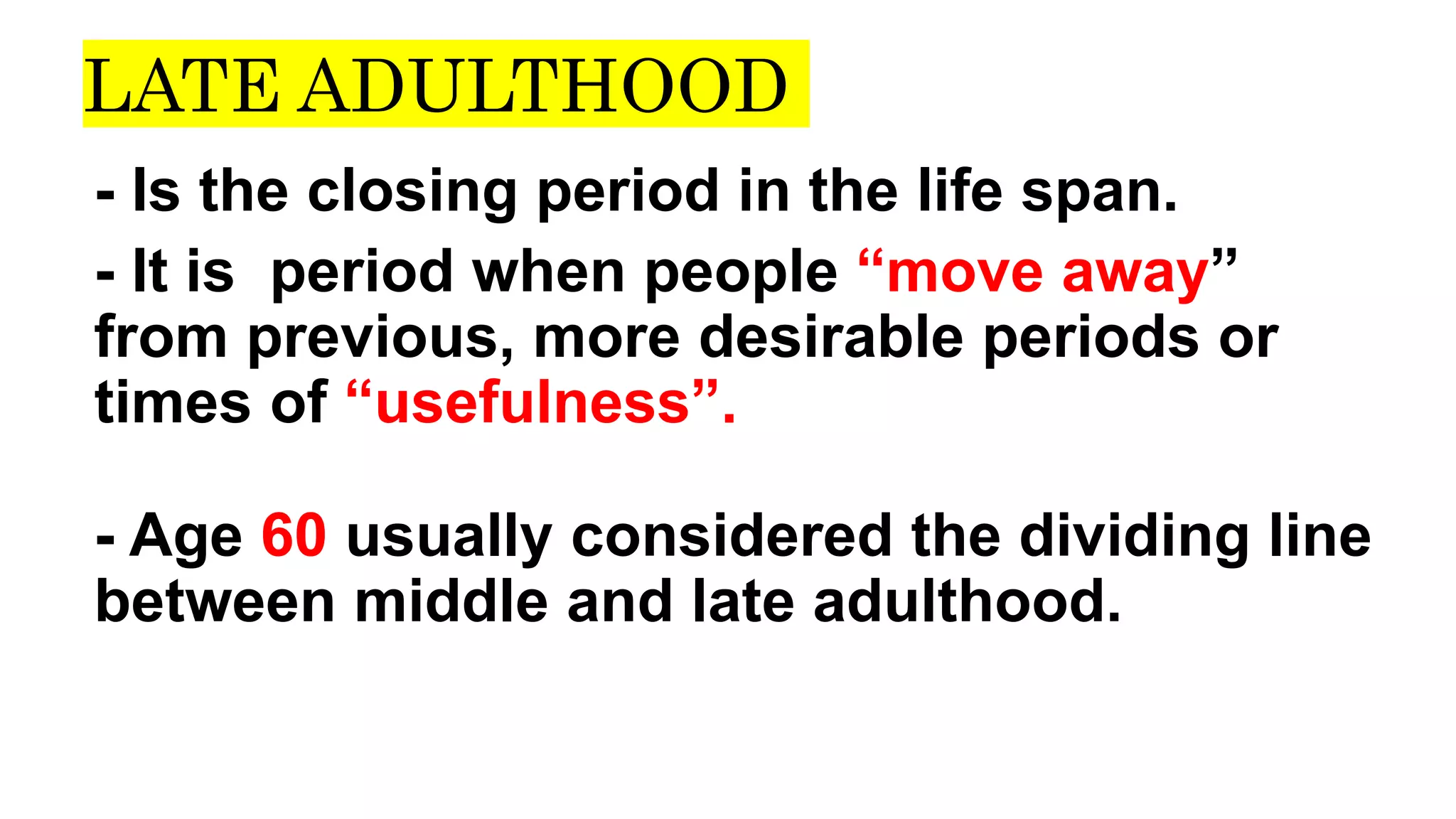 LATE ADULTHOOD

- Is the closing period in the life span.

- It is  period when people “move away” from previous, more desirable periods or times of “usefulness”.

- Age 60 usually considered the dividing line between middle and late adulthood.